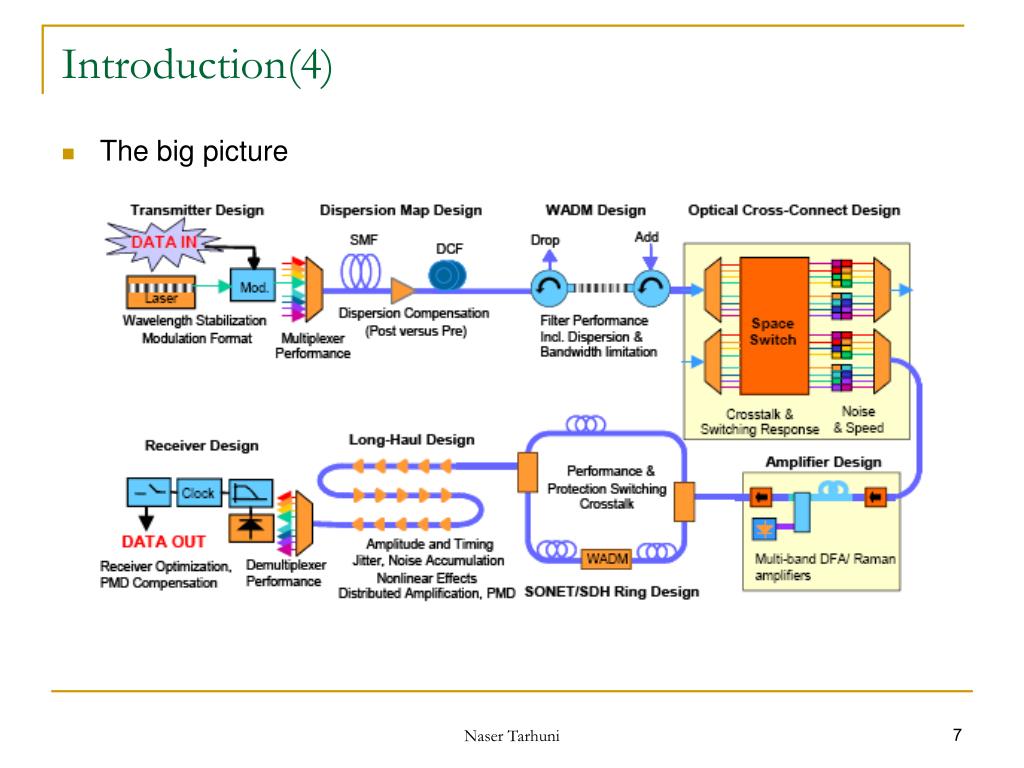 Introduction(4)

The big picture

Transmitter Design

DATA IN

Laser

Mod.

Wavelength Stabilization
Modulation Format

Multiplexer
Performance

Dispersion Map Design

SMF

DCF

Dispersion Compensation
(Post versus Pre)

WADM Design

Drop

Add

Filter Performance
Incl. Dispersion &
Bandwidth limitation

Optical Cross-Connect Design

Space
Switch

Crosstalk &
Switching Response

Noise
& Speed

Receiver Design

Clock

DATA OUT

Receiver Optimization,
PMD Compensation

Demultiplexer
Performance

Long-Haul Design

Amplitude and Timing
Jitter, Noise Accumulation
Nonlinear Effects
Distributed Amplification, PMD

Performance &
Protection Switching
Crosstalk

WADM

SONET/SDH Ring Design

Amplifier Design

Multi-band DFA/ Raman
amplifiers

Naser Tarhuni

7